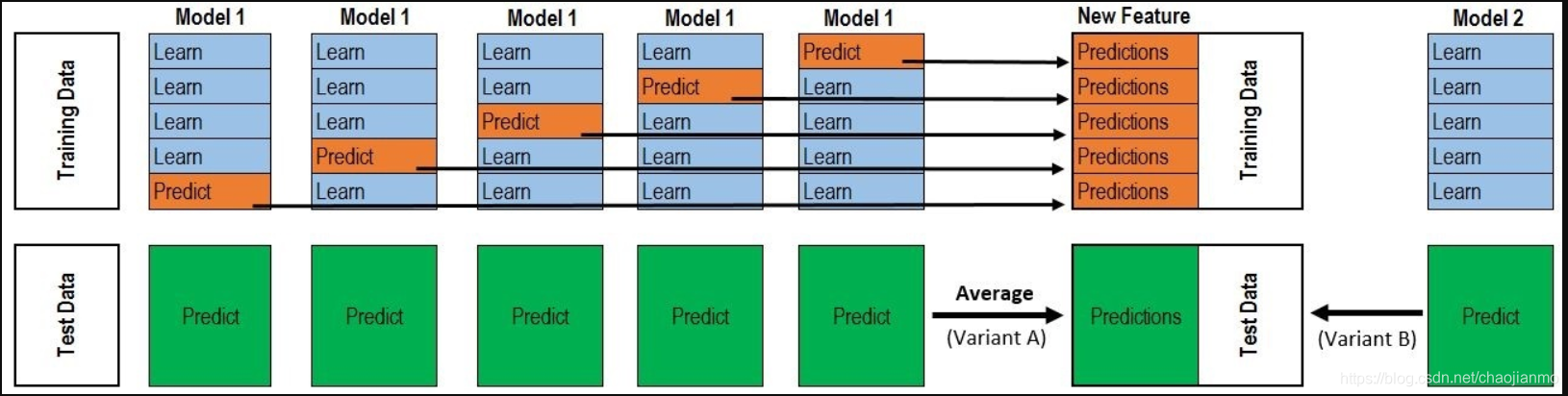 Training Data

Model 1
Learn
Learn
Learn
Learn
Predict

Model 1
Learn
Learn
Learn
Predict
Learn

Model 1
Learn
Learn
Predict
Learn
Learn

Model 1
Learn
Predict
Learn
Learn
Learn

Model 1
Predict
Learn
Learn
Learn
Learn

New Feature
Predictions
Predictions
Predictions
Predictions
Predictions

Training Data

Model 2
Learn
Learn
Learn
Learn
Learn

Test Data

Predict

Predict

Predict

Predict

Predict

Average
(Variant A)

Predictions

Test Data

(Variant B)

Predict

https://blog.csdn.net/chaojianmo